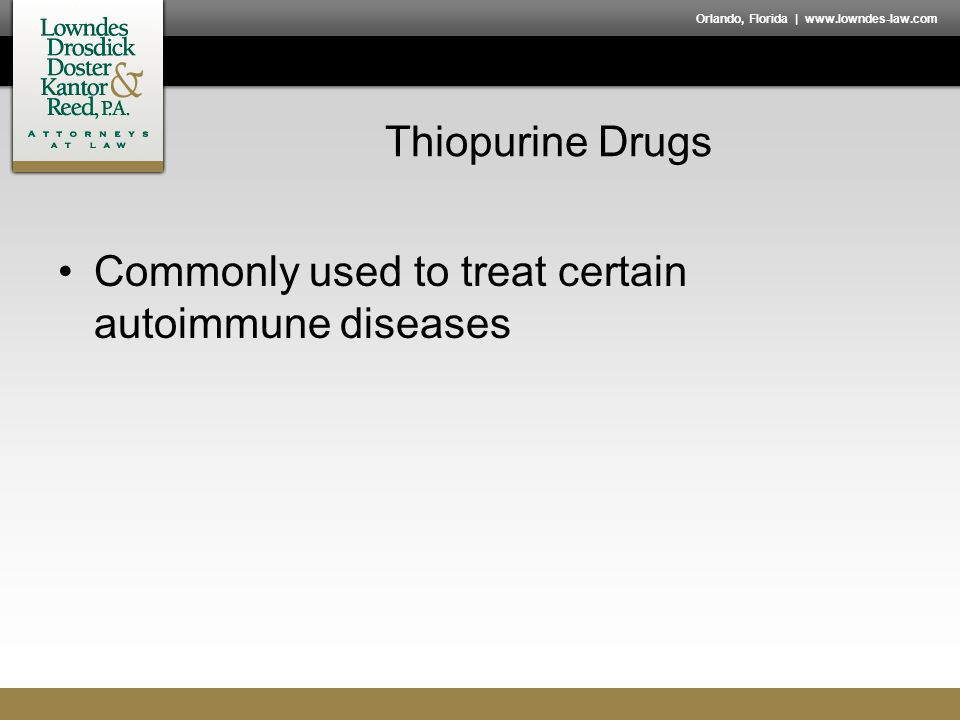 Lowndes
Drosdick
Doster
Kantor &
Reed, P.A.
ATTORNEYS AT LAW

Orlando, Florida | www.lowndes-law.com

Thiopurine Drugs

• Commonly used to treat certain autoimmune diseases